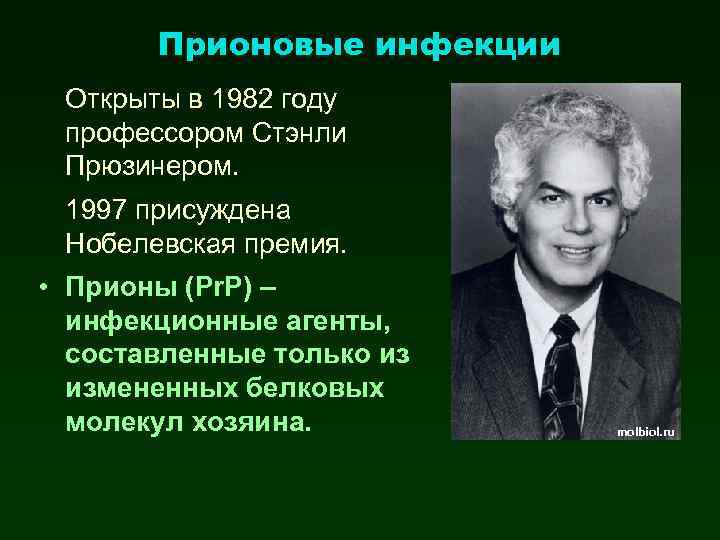 Прионовые инфекции

Открыты в 1982 году профессором Стэнли Прюзинером.

1997 присуждена Нобелевская премия.

• Прионы (PrP) – инфекционные агенты, составленные только из измененных белковых молекул хозяина.

molbiol.ru